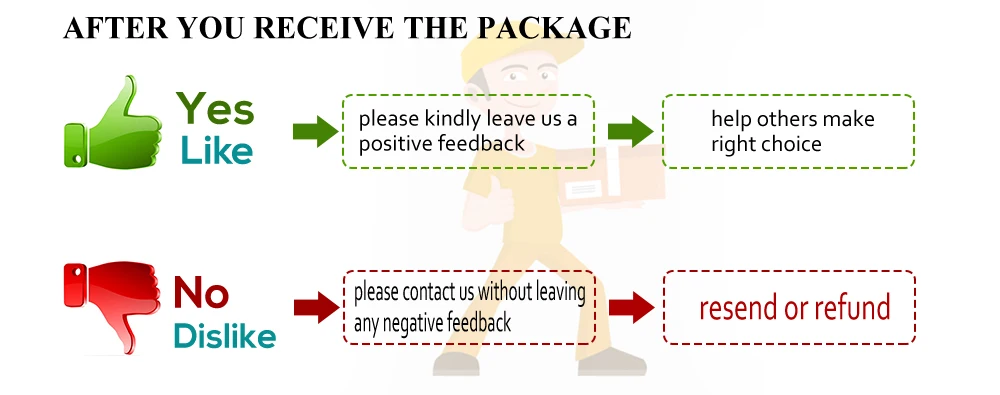 AFTER YOU RECEIVE THE PACKAGE

Yes
Like

please kindly leave us a positive feedback

help others make right choice

No
Dislike

please contact us without leaving any negative feedback

resend or refund